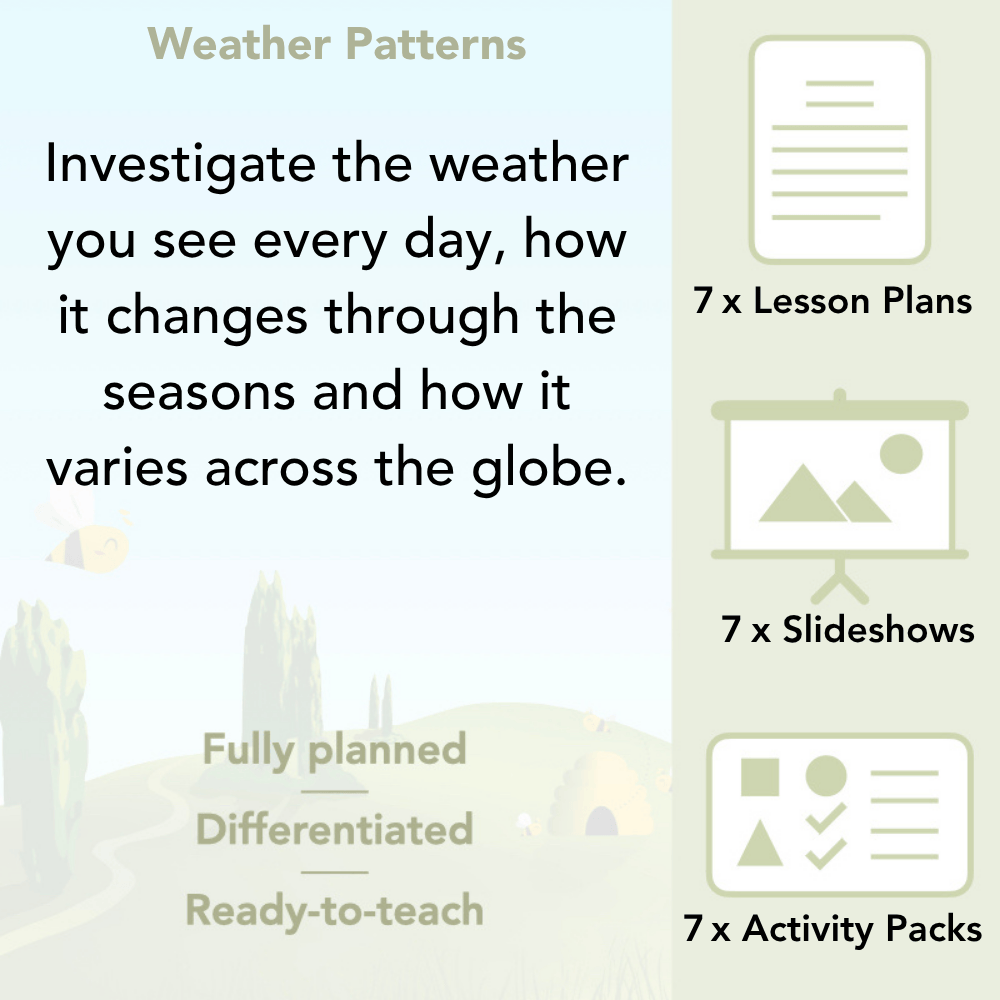 Weather Patterns

Investigate the weather you see every day, how it changes through the seasons and how it varies across the globe.

Fully planned

Differentiated

Ready-to-teach

7 x Lesson Plans

7 x Slideshows

7 x Activity Packs